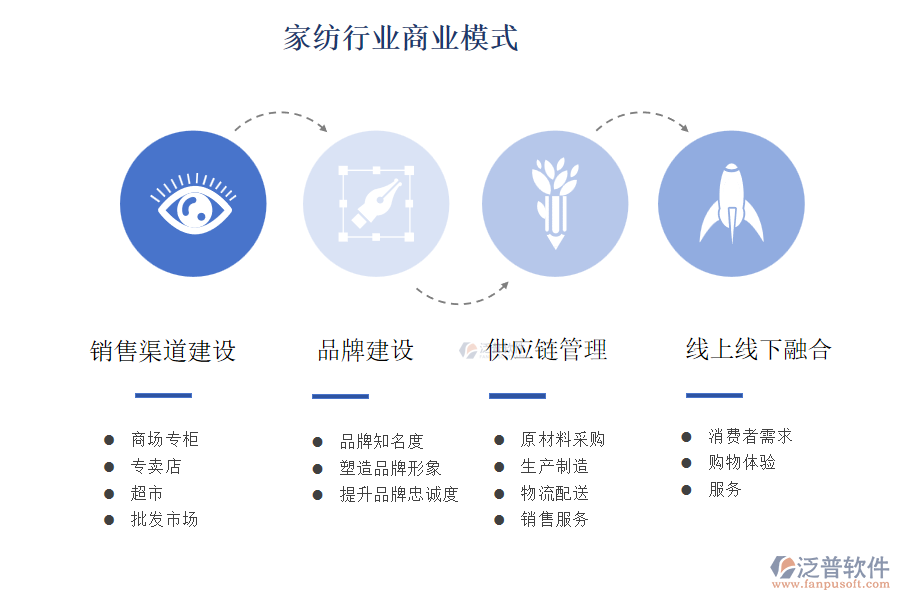 家纺行业商业模式

销售渠道建设

● 商场专柜
● 专卖店
● 超市
● 批发市场

品牌建设

● 品牌知名度
● 塑造品牌形象
● 提升品牌忠诚度

供应链管理

● 原材料采购
● 生产制造
● 物流配送
● 销售服务

线上线下融合

● 消费者需求
● 购物体验
● 服务

泛普软件
www.fanpusoft.com